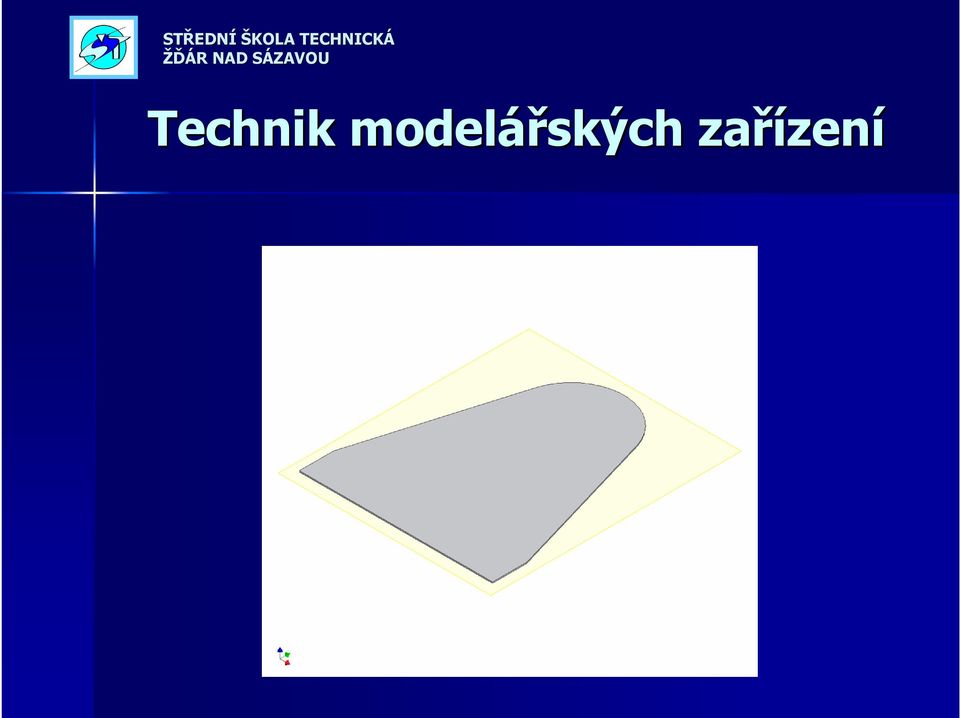 STŘEDNÍ ŠKOLA TECHNICKÁ
ŽĎÁR NAD SÁZAVOU

Technik modelářských zařízení